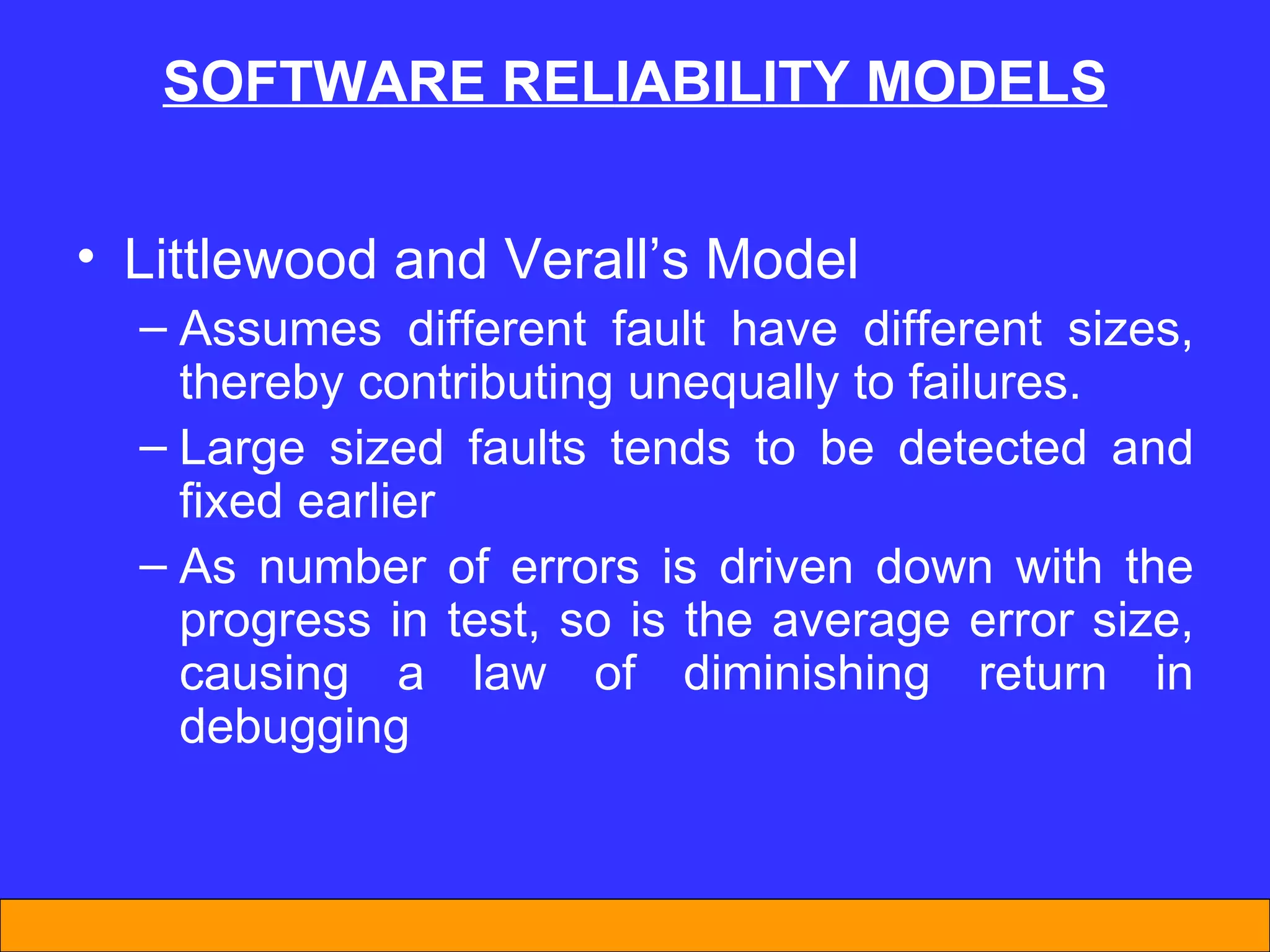 SOFTWARE RELIABILITY MODELS

• Littlewood and Verall’s Model

– Assumes different fault have different sizes, thereby contributing unequally to failures.

– Large sized faults tends to be detected and fixed earlier

– As number of errors is driven down with the progress in test, so is the average error size, causing a law of diminishing return in debugging